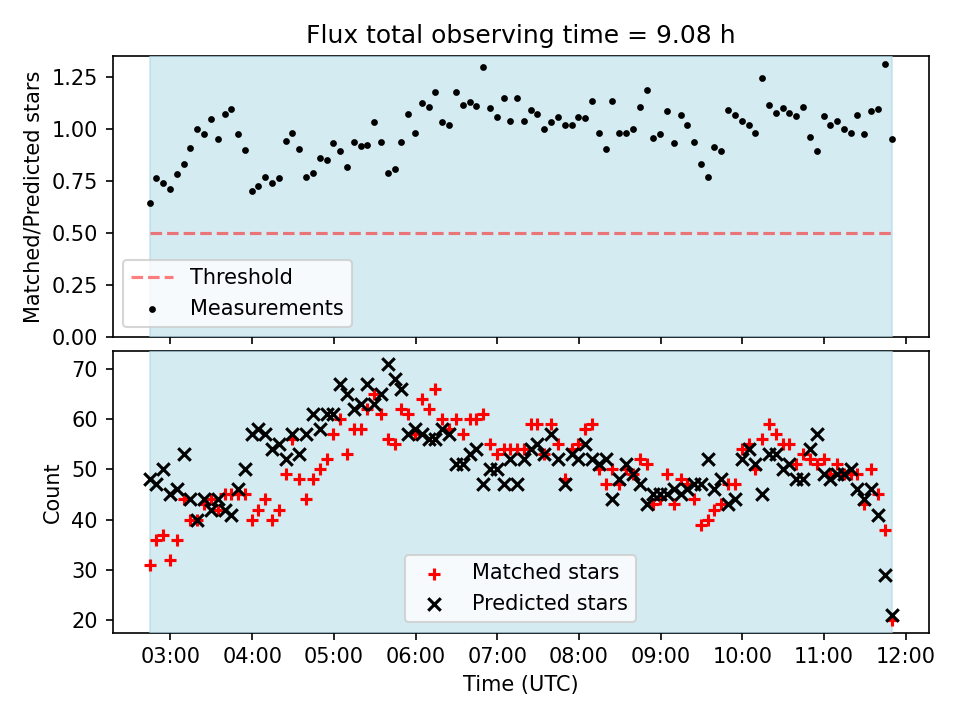 Flux total observing time = 9.08 h

Matched/Predicted stars

1.25
1.00
0.75
0.50
0.25
0.00

Threshold
Measurements

Count

70
60
50
40
30
20

Matched stars
Predicted stars

03:00 04:00 05:00 06:00 07:00 08:00 09:00 10:00 11:00 12:00

Time (UTC)